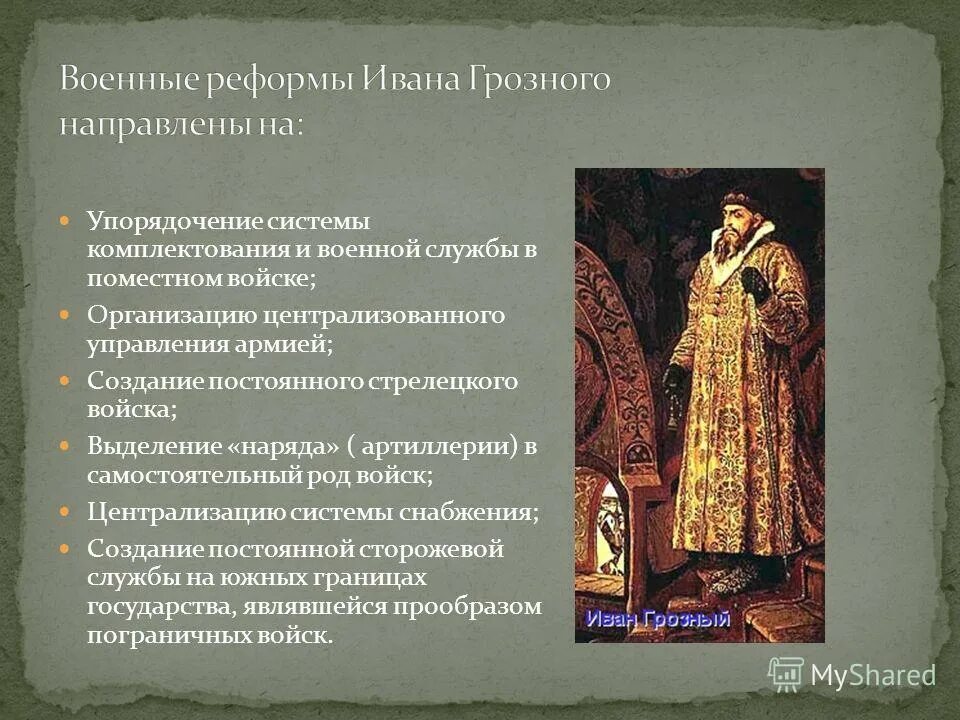 Военные реформы Ивана Грозного направлены на:

Упорядочение системы комплектования и военной службы в поместном войске;

Организацию централизованного управления армией;

Создание постоянного стрелецкого войска;

Выделение «наряда» ( артиллерии) в самостоятельный род войск;

Централизацию системы снабжения;

Создание постоянной сторожевой службы на южных границах государства, являвшейся прообразом пограничных войск.

Иван Грозный

MyShared